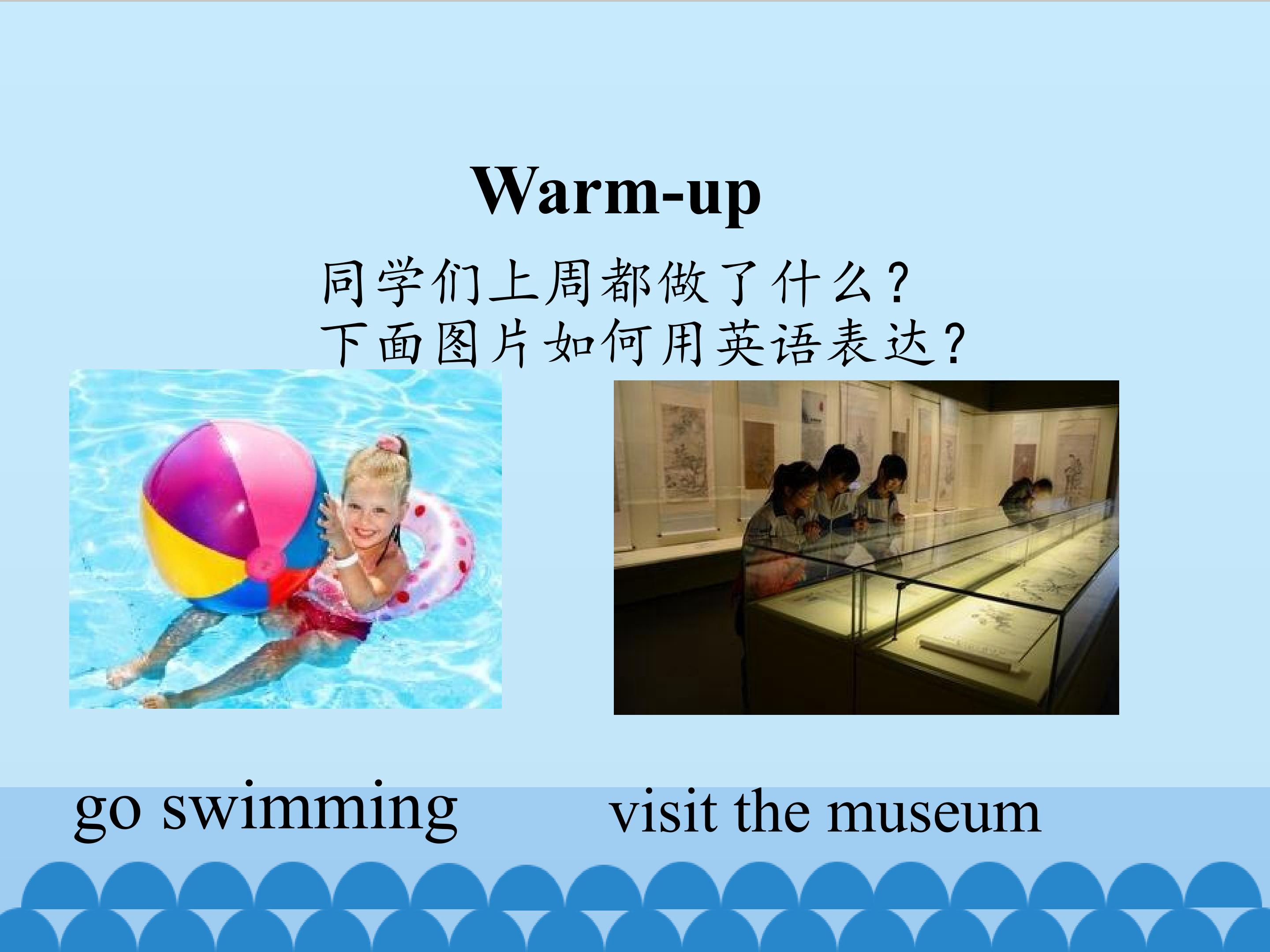 Warm-up

同学们上周都做了什么？
下面图片如何用英语表达？

go swimming

visit the museum